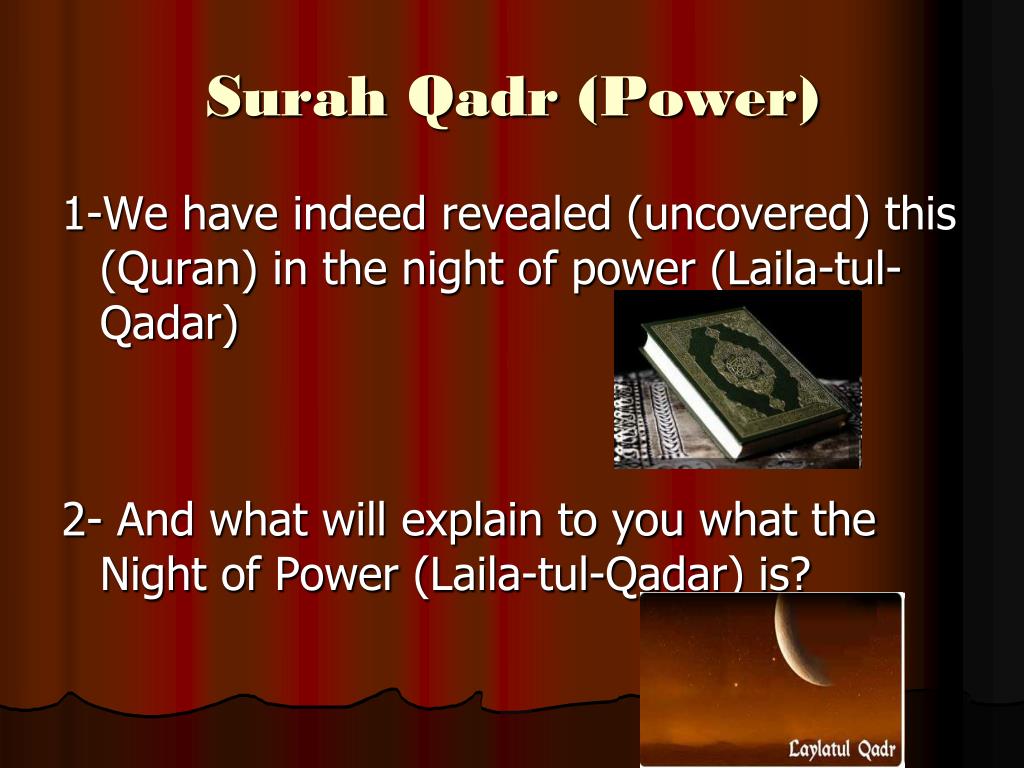 Surah Qadr (Power)

1-We have indeed revealed (uncovered) this (Quran) in the night of power (Laila-tul-Qadar)

2- And what will explain to you what the Night of Power (Laila-tul-Qadar) is?

Laylatul Qadr